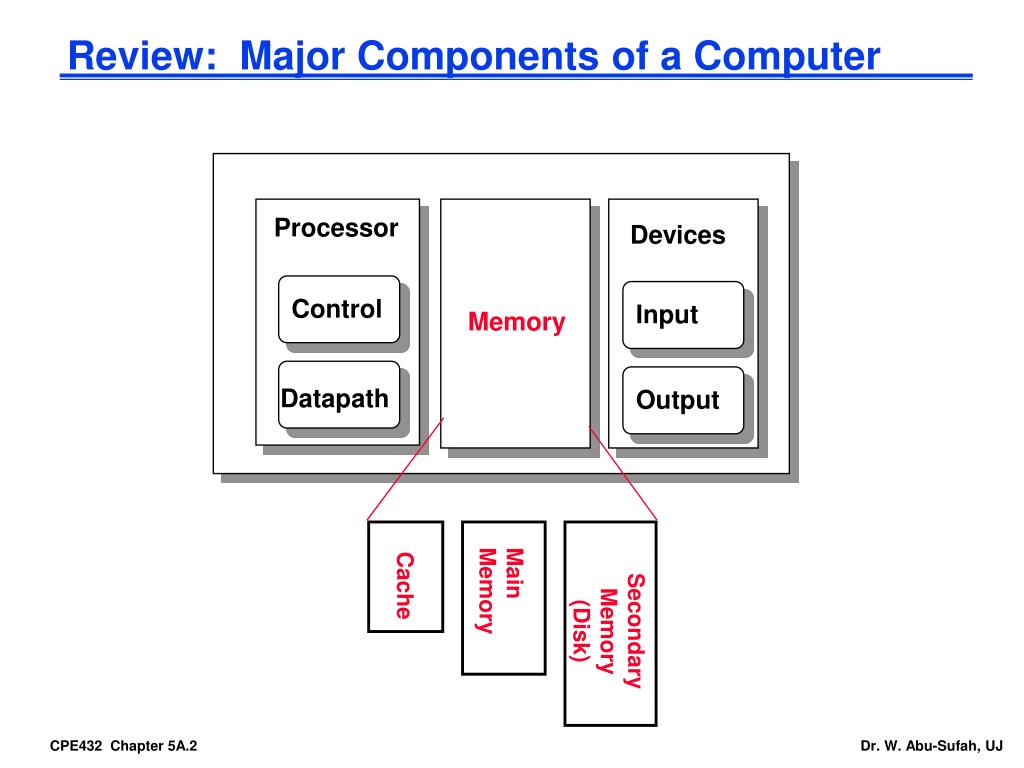 Review: Major Components of a Computer

Processor

Control

Datapath

Memory

Devices

Input

Output

Cache

Main Memory

Secondary Memory (Disk)

CPE432 Chapter 5A.2

Dr. W. Abu-Sufah, UJ